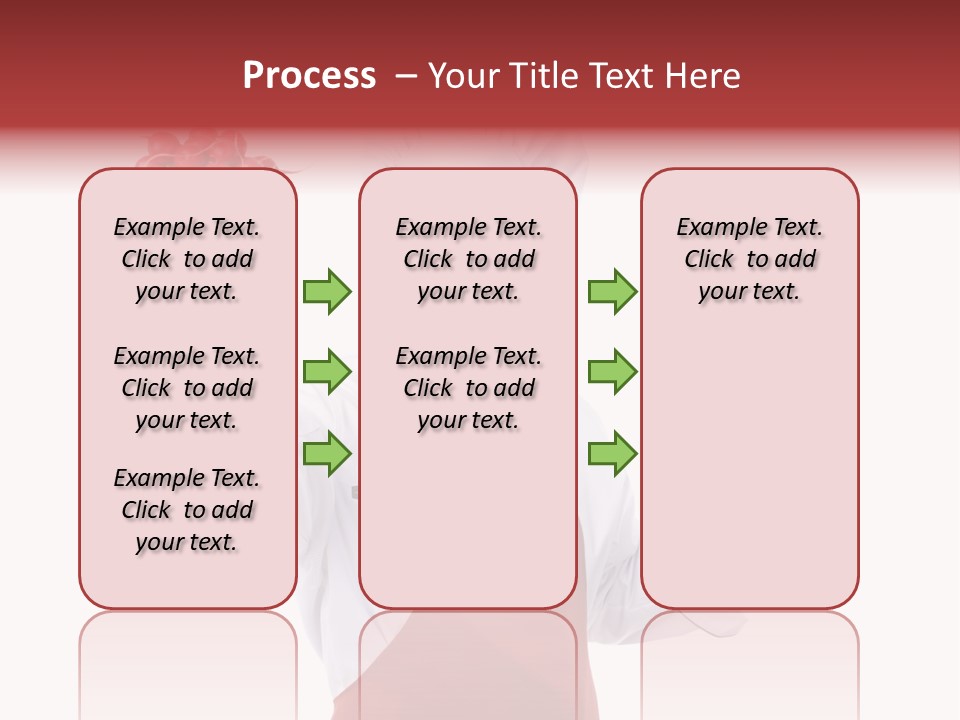 Process – Your Title Text Here

Example Text. Click to add your text.

Example Text. Click to add your text.

Example Text. Click to add your text.

Example Text. Click to add your text.

Example Text. Click to add your text.

Example Text. Click to add your text.